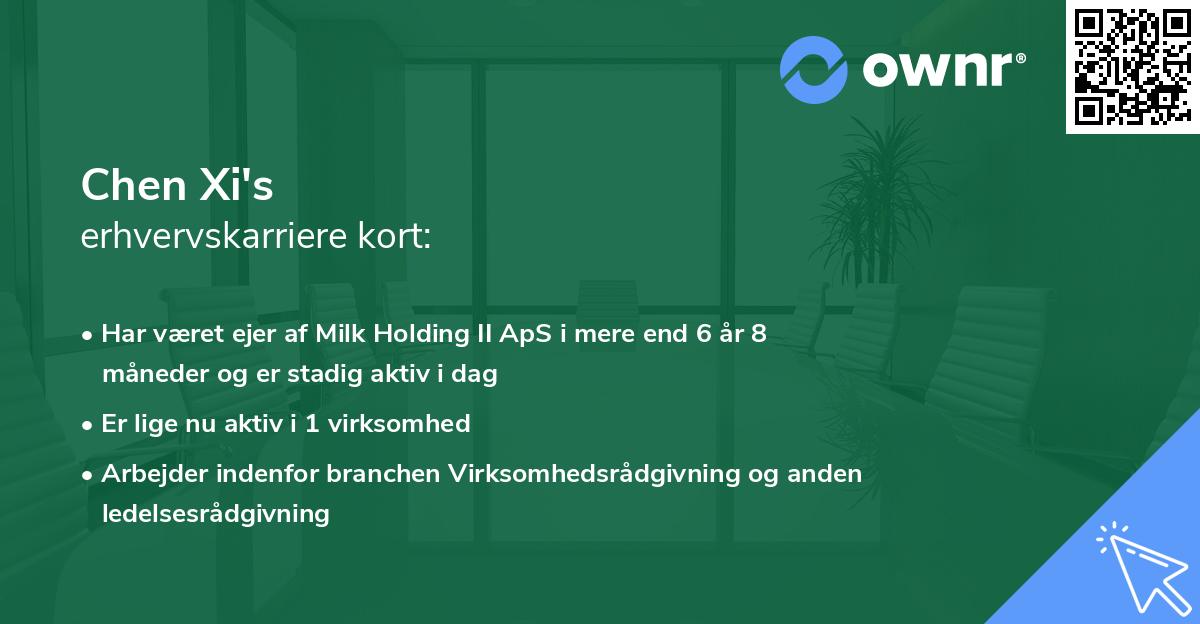 ownr®

Chen Xi's
erhvervskarriere kort:

• Har været ejer af Milk Holding II ApS i mere end 6 år 8 måneder og er stadig aktiv i dag
• Er lige nu aktiv i 1 virksomhed
• Arbejder indenfor branchen Virksomhedsrådgivning og anden ledelsesrådgivning